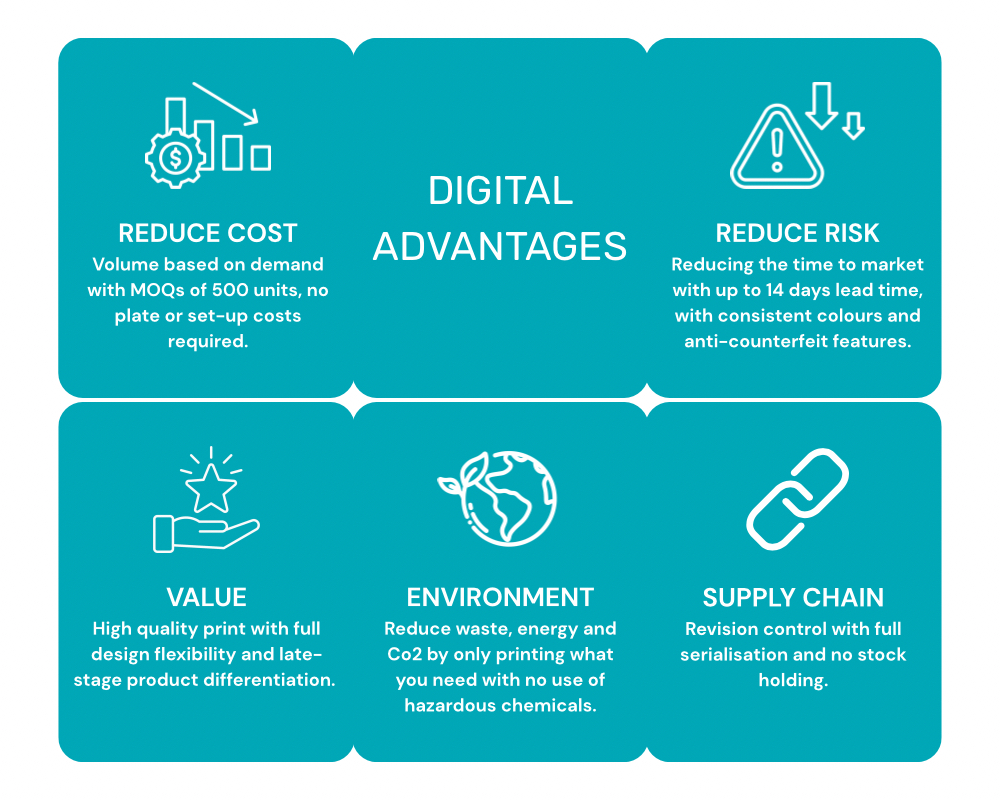 REDUCE COST
Volume based on demand with MOQs of 500 units, no plate or set-up costs required.

DIGITAL ADVANTAGES

REDUCE RISK
Reducing the time to market with up to 14 days lead time, with consistent colours and anti-counterfeit features.

VALUE
High quality print with full design flexibility and late-stage product differentiation.

ENVIRONMENT
Reduce waste, energy and Co2 by only printing what you need with no use of hazardous chemicals.

SUPPLY CHAIN
Revision control with full serialisation and no stock holding.